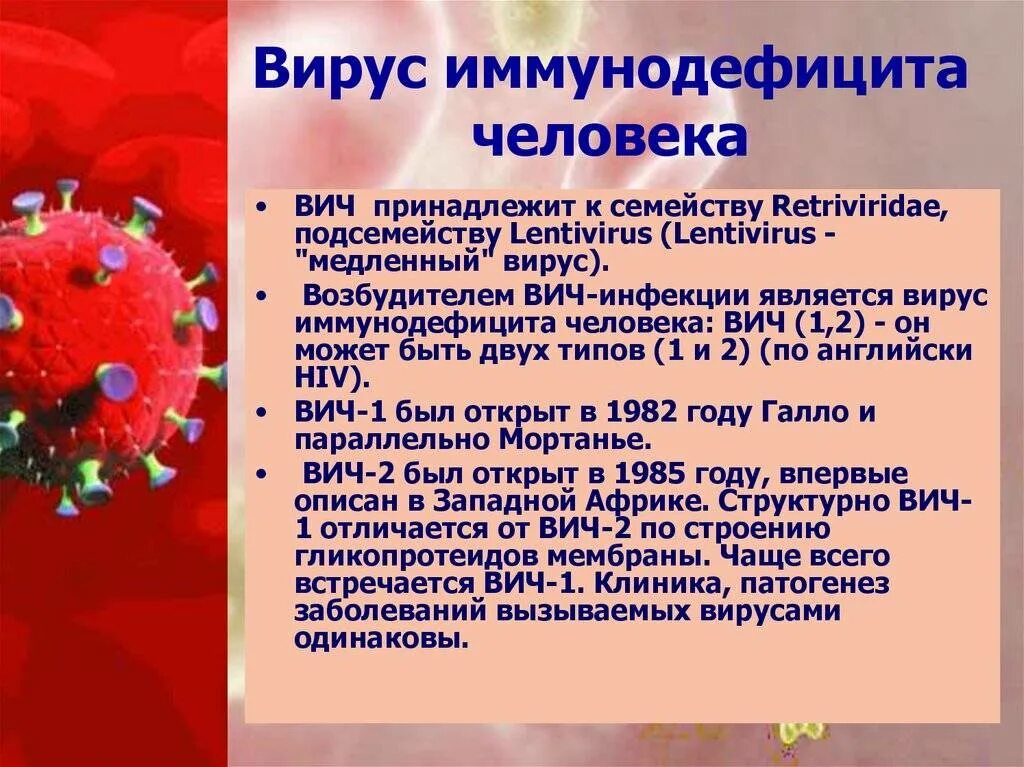 Вирус иммунодефицита человека

• ВИЧ принадлежит к семейству Retriviridae, подсемейству Lentivirus (Lentivirus - "медленный" вирус).

• Возбудителем ВИЧ-инфекции является вирус иммунодефицита человека: ВИЧ (1,2) - он может быть двух типов (1 и 2) (по английски HIV).

• ВИЧ-1 был открыт в 1982 году Галло и параллельно Мортанье.

• ВИЧ-2 был открыт в 1985 году, впервые описан в Западной Африке. Структурно ВИЧ-1 отличается от ВИЧ-2 по строению гликопротеидов мембраны. Чаще всего встречается ВИЧ-1. Клиника, патогенез заболеваний вызываемых вирусами одинаковы.